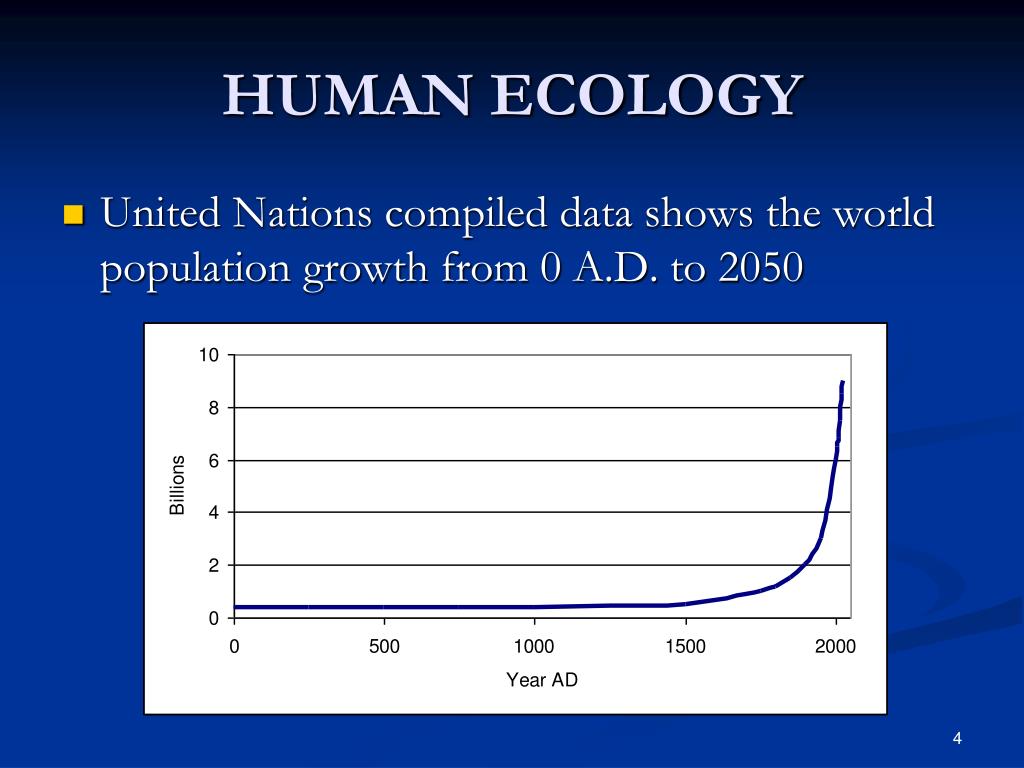 HUMAN ECOLOGY

United Nations compiled data shows the world population growth from 0 A.D. to 2050

10
8
6
4
2
0
Billions
0
500
1000
1500
2000
Year AD

4